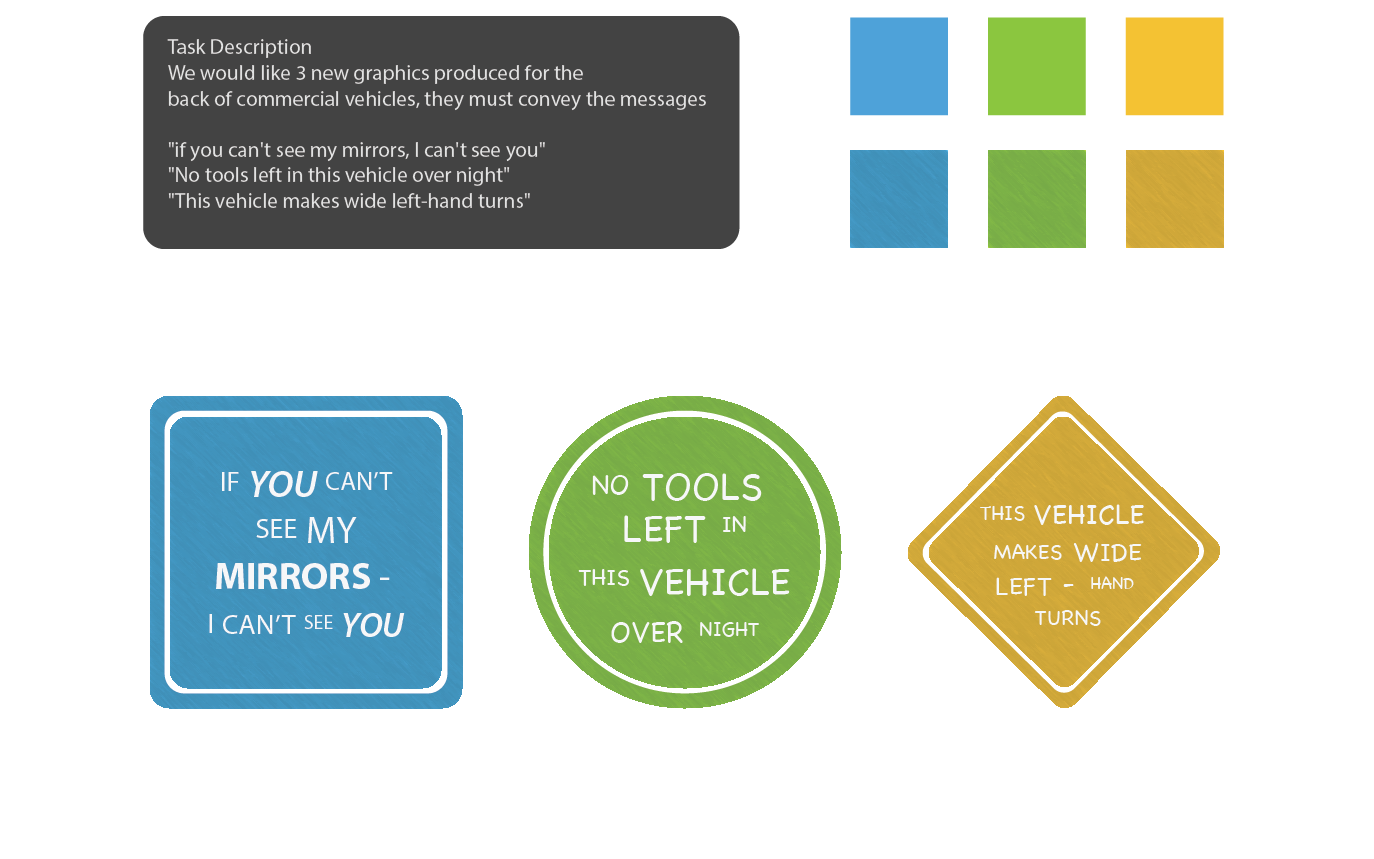 Task Description
We would like 3 new graphics produced for the back of commercial vehicles, they must convey the messages

"if you can't see my mirrors, I can't see you"
"No tools left in this vehicle over night"
"This vehicle makes wide left-hand turns"

IF YOU CAN'T SEE MY MIRRORS - I CAN'T SEE YOU

NO TOOLS LEFT IN THIS VEHICLE OVER NIGHT

THIS VEHICLE MAKES WIDE LEFT - HAND TURNS